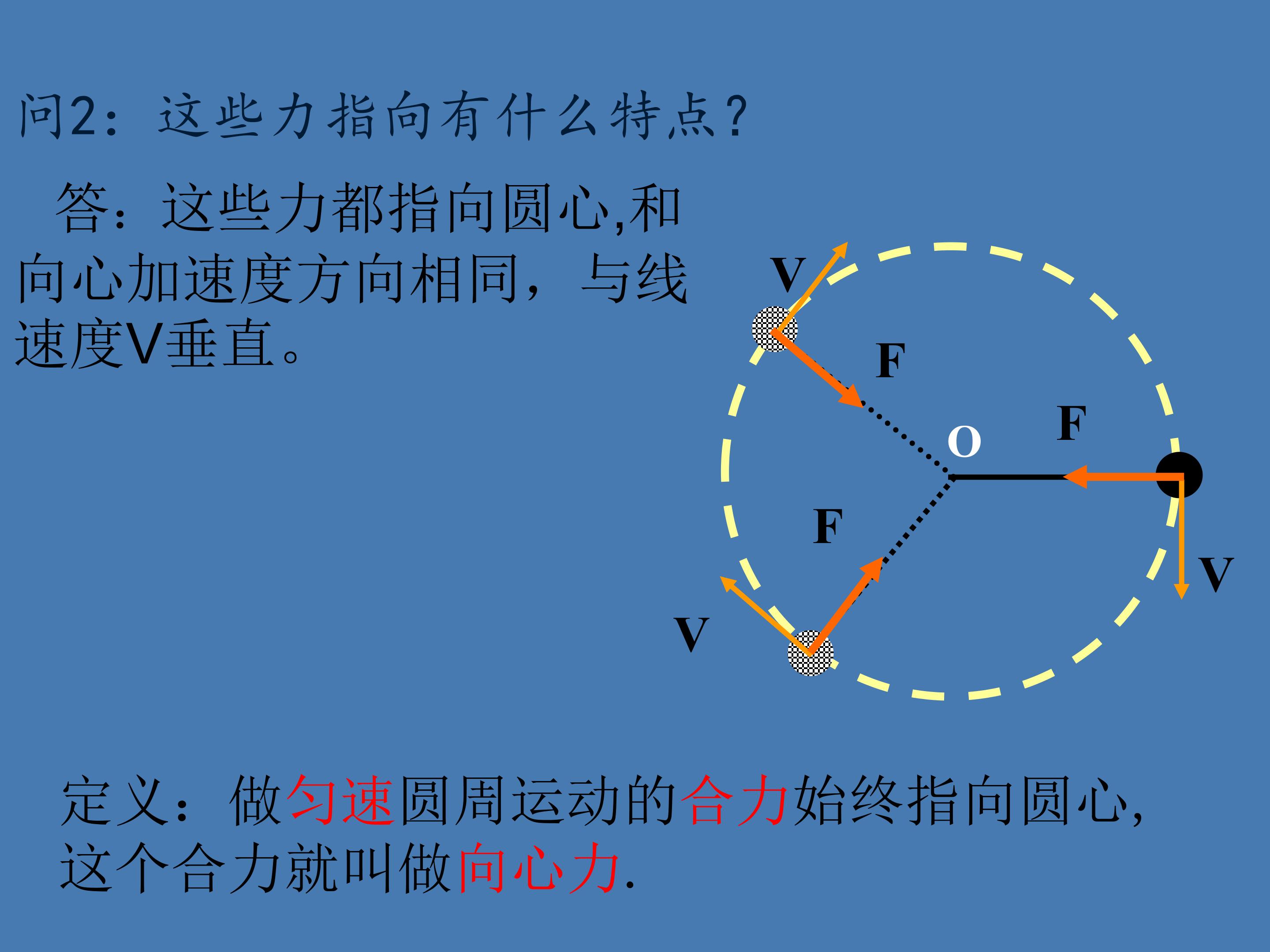 问2：这些力指向有什么特点？

答：这些力都指向圆心,和向心加速度方向相同，与线速度V垂直。

V

F

O

F

F

V

V

定义：做匀速圆周运动的合力始终指向圆心,这个合力就叫做向心力.